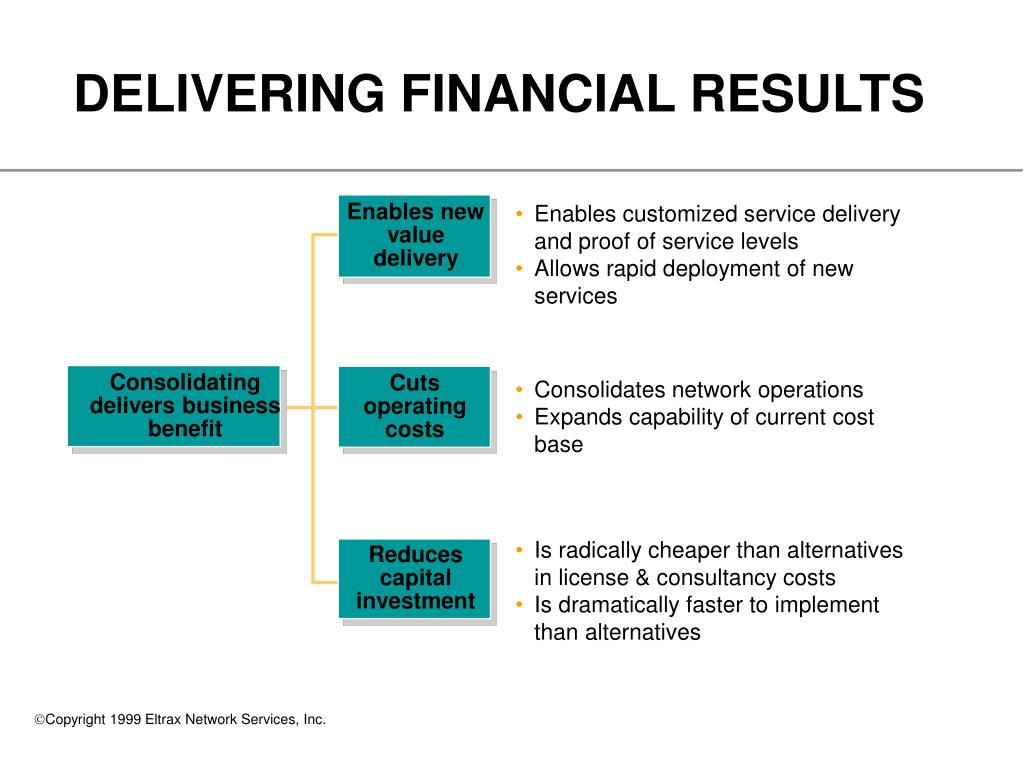 DELIVERING FINANCIAL RESULTS

Consolidating delivers business benefit

Enables new value delivery

• Enables customized service delivery and proof of service levels
• Allows rapid deployment of new services

Cuts operating costs

• Consolidates network operations
• Expands capability of current cost base

Reduces capital investment

• Is radically cheaper than alternatives in license & consultancy costs
• Is dramatically faster to implement than alternatives

©Copyright 1999 Eltrax Network Services, Inc.